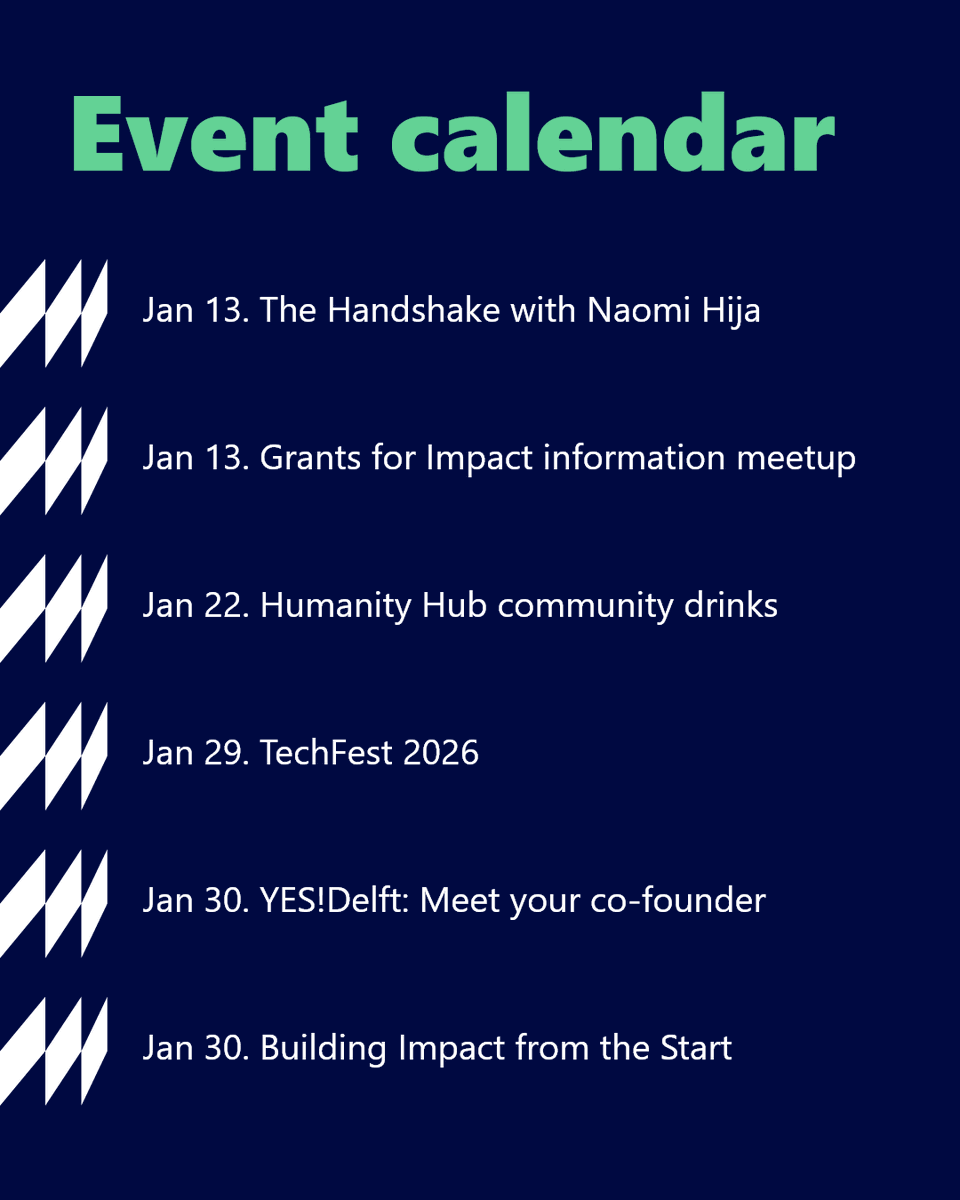 Event calendar

Jan 13. The Handshake with Naomi Hija

Jan 13. Grants for Impact information meetup

Jan 22. Humanity Hub community drinks

Jan 29. TechFest 2026

Jan 30. YES!Delft: Meet your co-founder

Jan 30. Building Impact from the Start